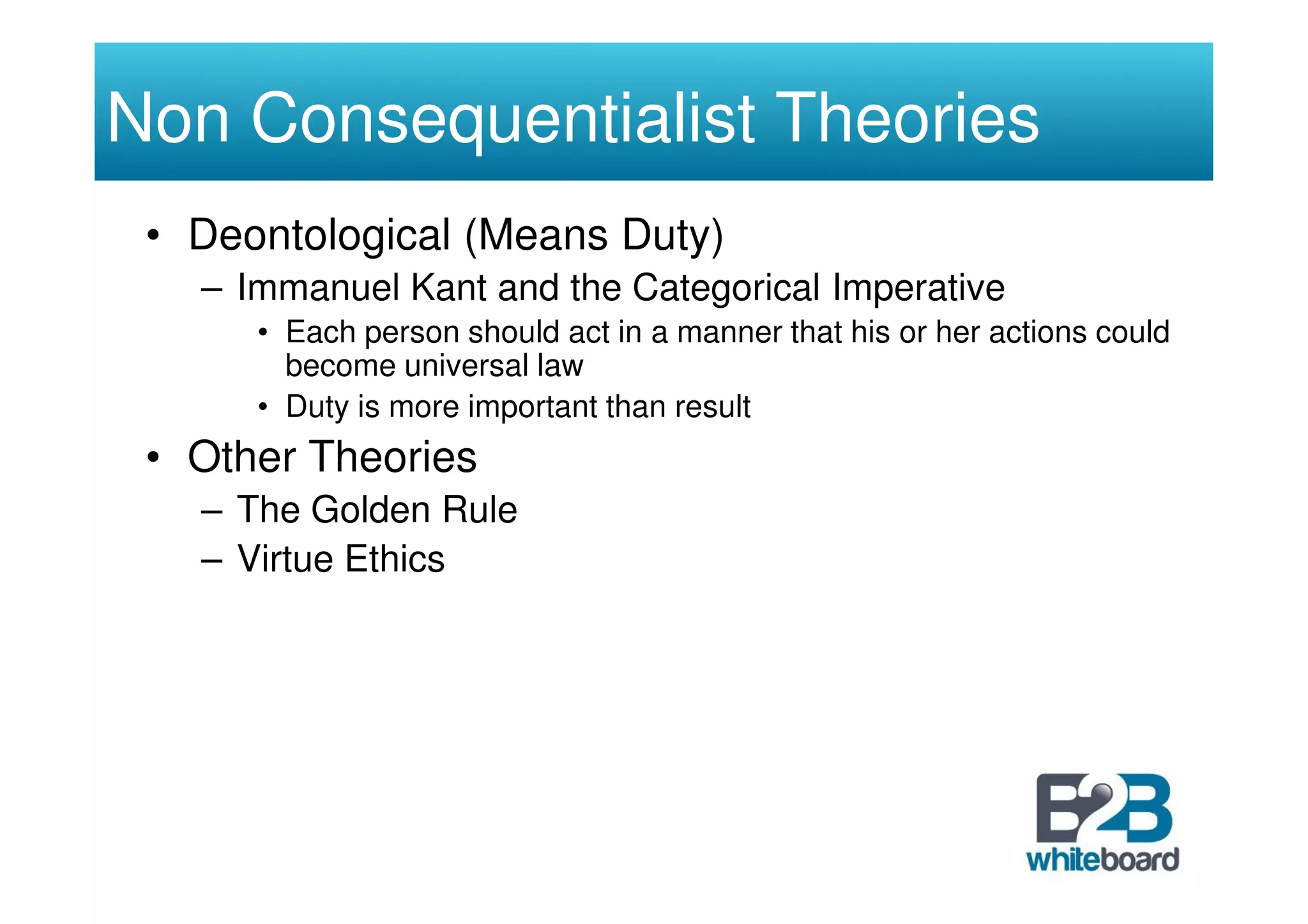 Non Consequentialist Theories

• Deontological (Means Duty)
  – Immanuel Kant and the Categorical Imperative
    • Each person should act in a manner that his or her actions could become universal law
    • Duty is more important than result
• Other Theories
  – The Golden Rule
  – Virtue Ethics

B2B
whiteboard